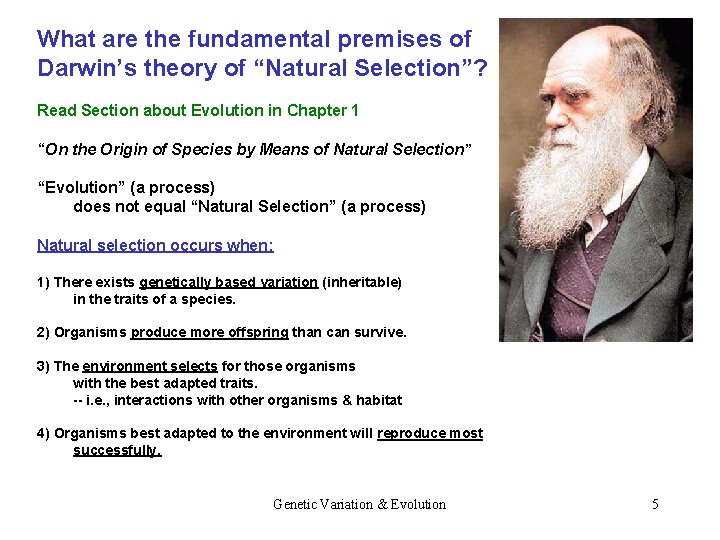 What are the fundamental premises of Darwin's theory of "Natural Selection"?

Read Section about Evolution in Chapter 1

"On the Origin of Species by Means of Natural Selection"

"Evolution" (a process)
does not equal "Natural Selection" (a process)

Natural selection occurs when:

1) There exists genetically based variation (inheritable) in the traits of a species.

2) Organisms produce more offspring than can survive.

3) The environment selects for those organisms with the best adapted traits.
-- i.e., interactions with other organisms & habitat

4) Organisms best adapted to the environment will reproduce most successfully.

Genetic Variation & Evolution

5